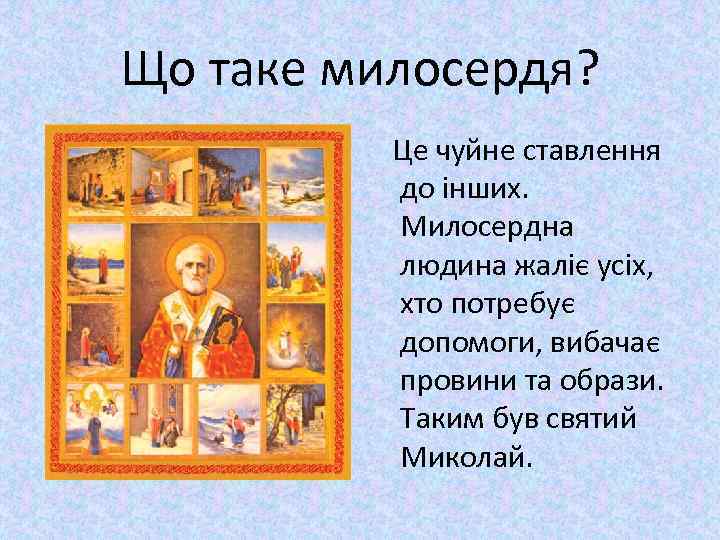 Що таке милосердя?

Це чуйне ставлення до інших. Милосердна людина жаліє усіх, хто потребує допомоги, вибачає провини та образи. Таким був святий Миколай.